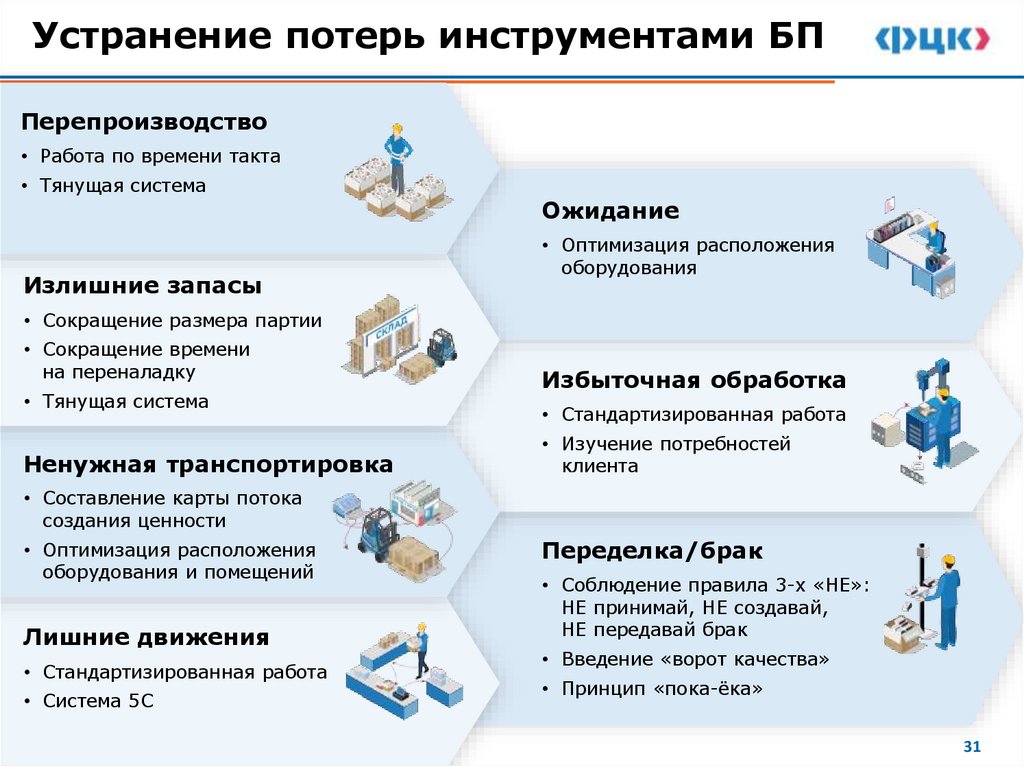 Устранение потерь инструментами БП

ФЦК

Перепроизводство
• Работа по времени такта
• Тянущая система

Излишние запасы
• Сокращение размера партии
• Сокращение времени на переналадку
• Тянущая система

СКЛАД

Ненужная транспортировка
• Составление карты потока создания ценности
• Оптимизация расположения оборудования и помещений

Лишние движения
• Стандартизированная работа
• Система 5С

Ожидание
• Оптимизация расположения оборудования

Избыточная обработка
• Стандартизированная работа
• Изучение потребностей клиента

Переделка/брак
• Соблюдение правила 3-х «НЕ»: НЕ принимай, НЕ создавай, НЕ передавай брак
• Введение «ворот качества»
• Принцип «пока-ёка»

31